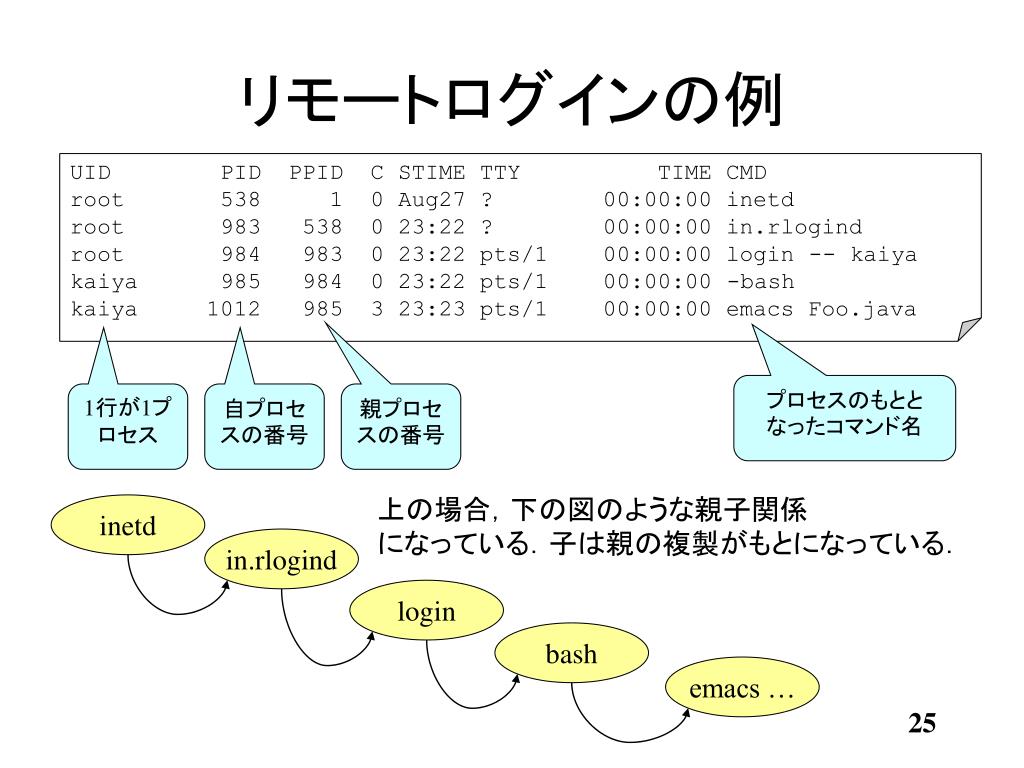 リモートログインの例

| UID | PID | PPID | C | STIME | TTY | TIME | CMD |
|---|---|---|---|---|---|---|---|
| root | 538 | 1 | 0 | Aug27 | ? | 00:00:00 | inetd |
| root | 983 | 538 | 0 | 23:22 | ? | 00:00:00 | in.rlogind |
| root | 984 | 983 | 0 | 23:22 | pts/1 | 00:00:00 | login -- kaiya |
| kaiya | 985 | 984 | 0 | 23:22 | pts/1 | 00:00:00 | -bash |
| kaiya | 1012 | 985 | 3 | 23:23 | pts/1 | 00:00:00 | emacs Foo.java |

1行が1プロセス

自プロセスの番号

親プロセスの番号

プロセスのもととなったコマンド名

上の場合，下の図のような親子関係になっている．子は親の複製がもとになっている．

inetd

in.rlogind

login

bash

emacs …

25